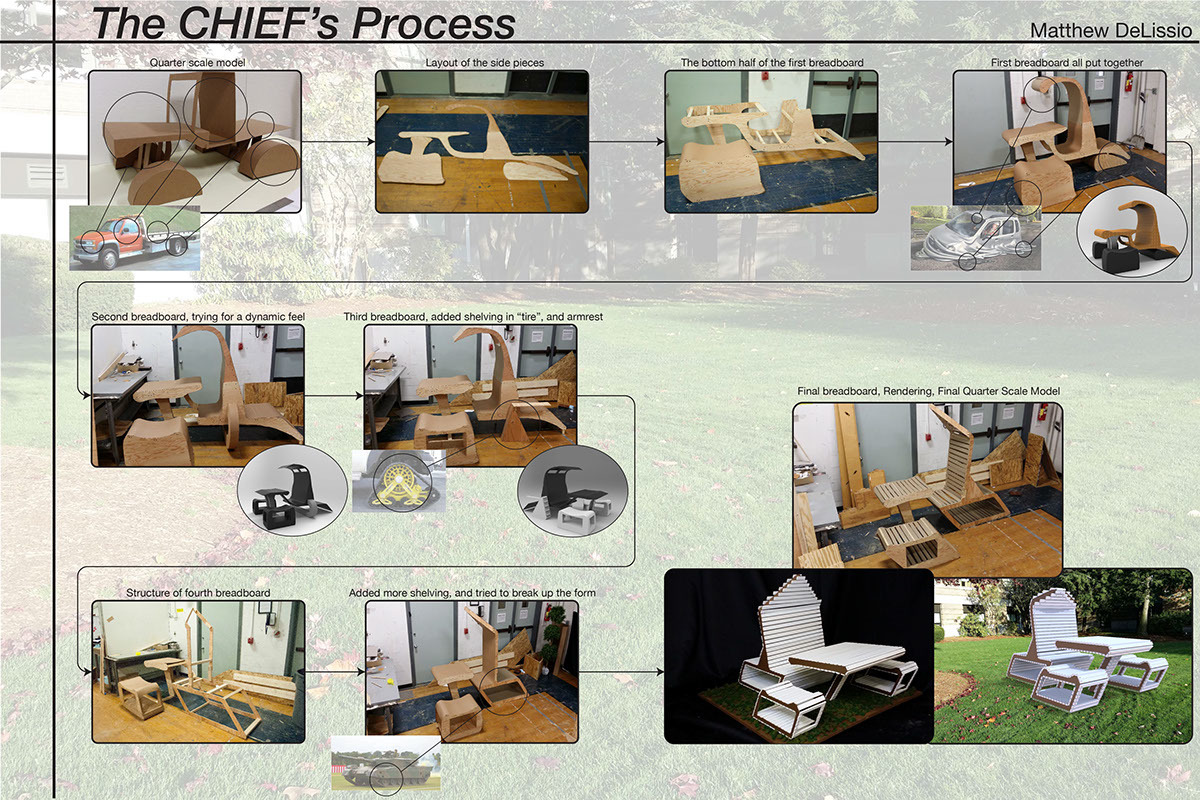 The CHIEF's Process

Matthew DeLissio

Quarter scale model

Layout of the side pieces

The bottom half of the first breadboard

First breadboard all put together

Second breadboard, trying for a dynamic feel

Third breadboard, added shelving in "tire", and armrest

Final breadboard, Rendering, Final Quarter Scale Model

Structure of fourth breadboard

Added more shelving, and tried to break up the form